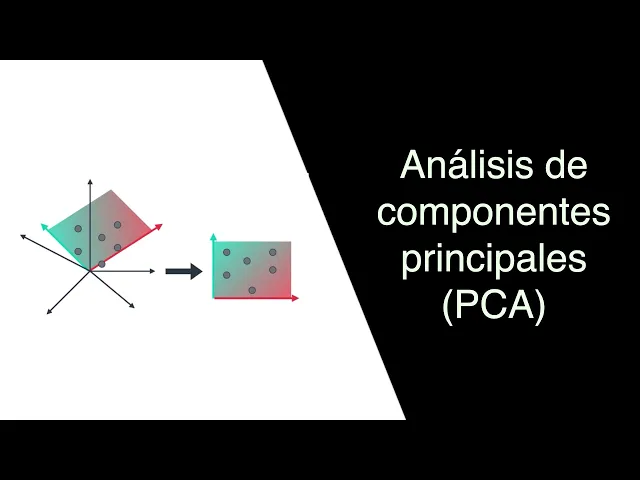 Análisis de componentes principales (PCA)